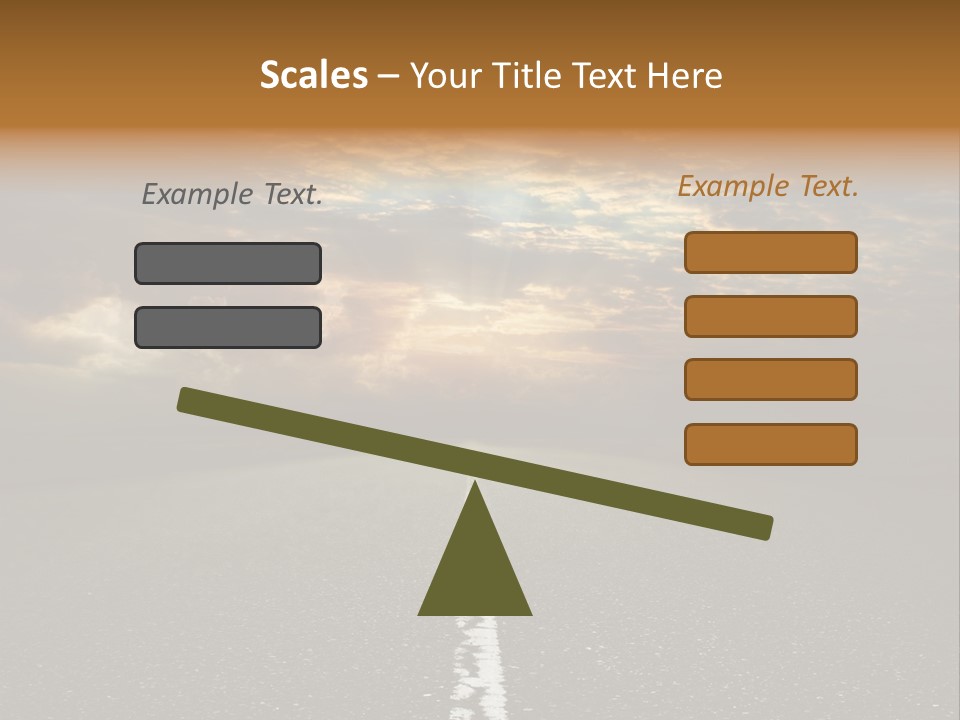 Scales – Your Title Text Here

Example Text.

Example Text.